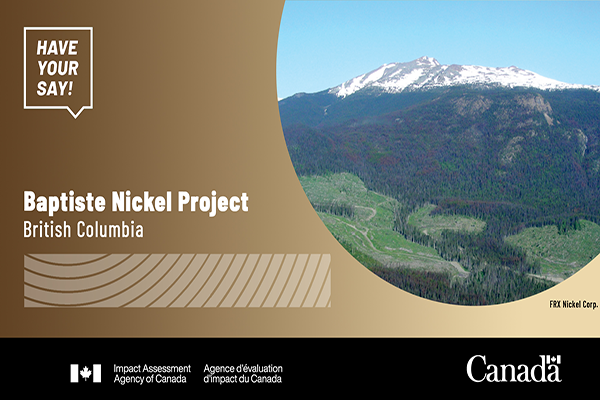 HAVE YOUR SAY!

Baptiste Nickel Project
British Columbia

FRX Nickel Corp.

Impact Assessment Agency of Canada

Agence d'évaluation d'impact du Canada

Canada